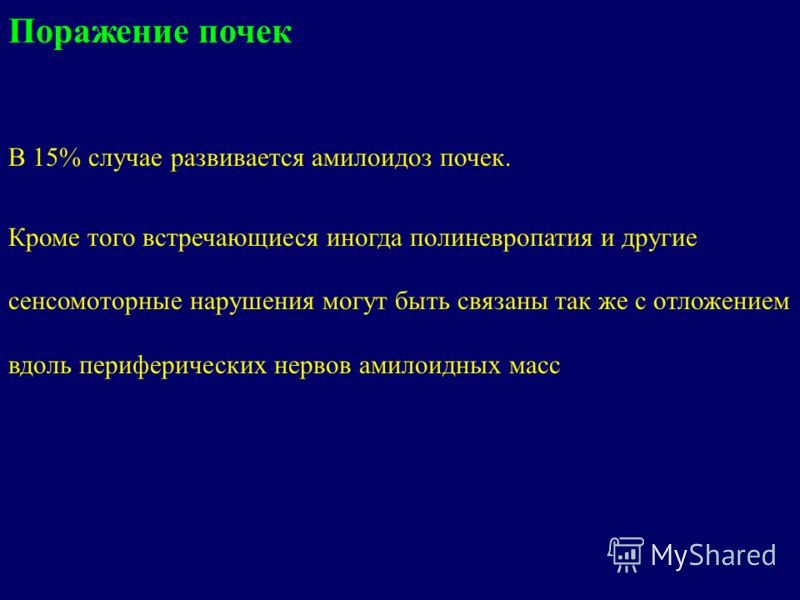 Поражение почек

В 15% случае развивается амилоидоз почек.

Кроме того встречающиеся иногда полиневропатия и другие сенсомоторные нарушения могут быть связаны так же с отложением вдоль периферических нервов амилоидных масс

MyShared